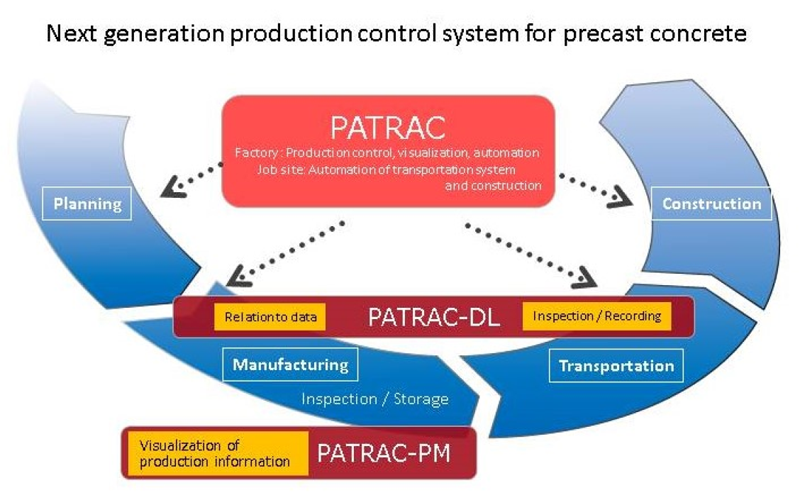 Next generation production control system for precast concrete

PATRAC
Factory : Production control, visualization, automation
Job site: Automation of transportation system and construction

Planning

Construction

Relation to data

PATRAC-DL

Inspection / Recording

Manufacturing

Transportation

Inspection / Storage

Visualization of production information

PATRAC-PM